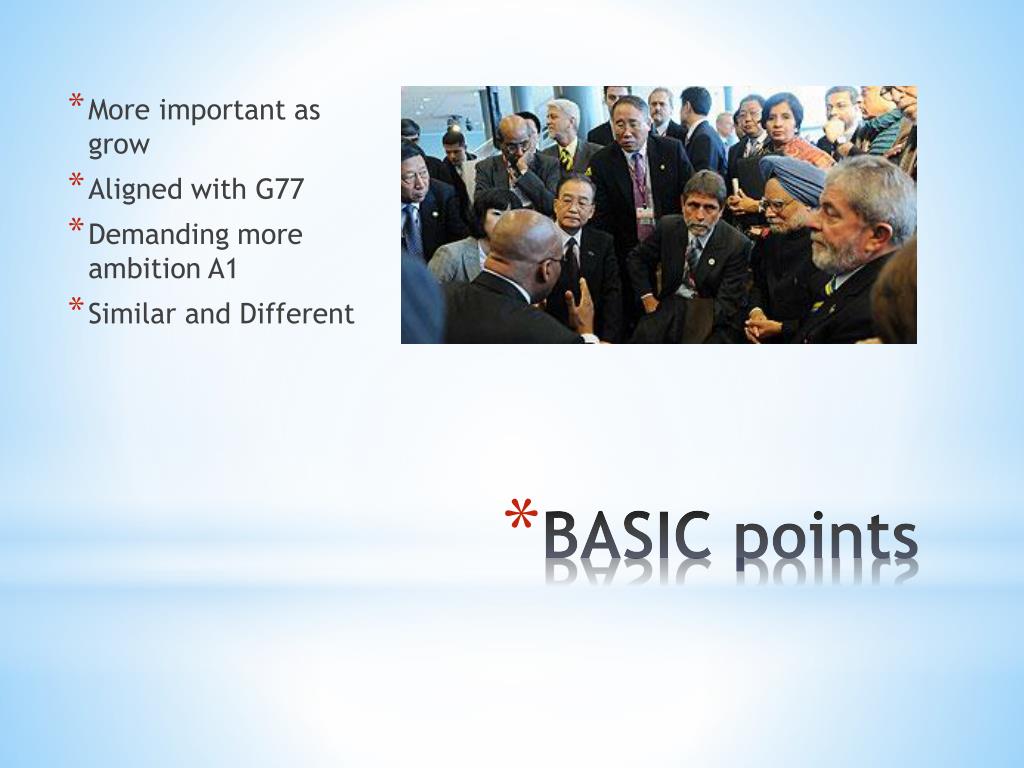 * More important as grow
* Aligned with G77
* Demanding more ambition A1
* Similar and Different

* BASIC points